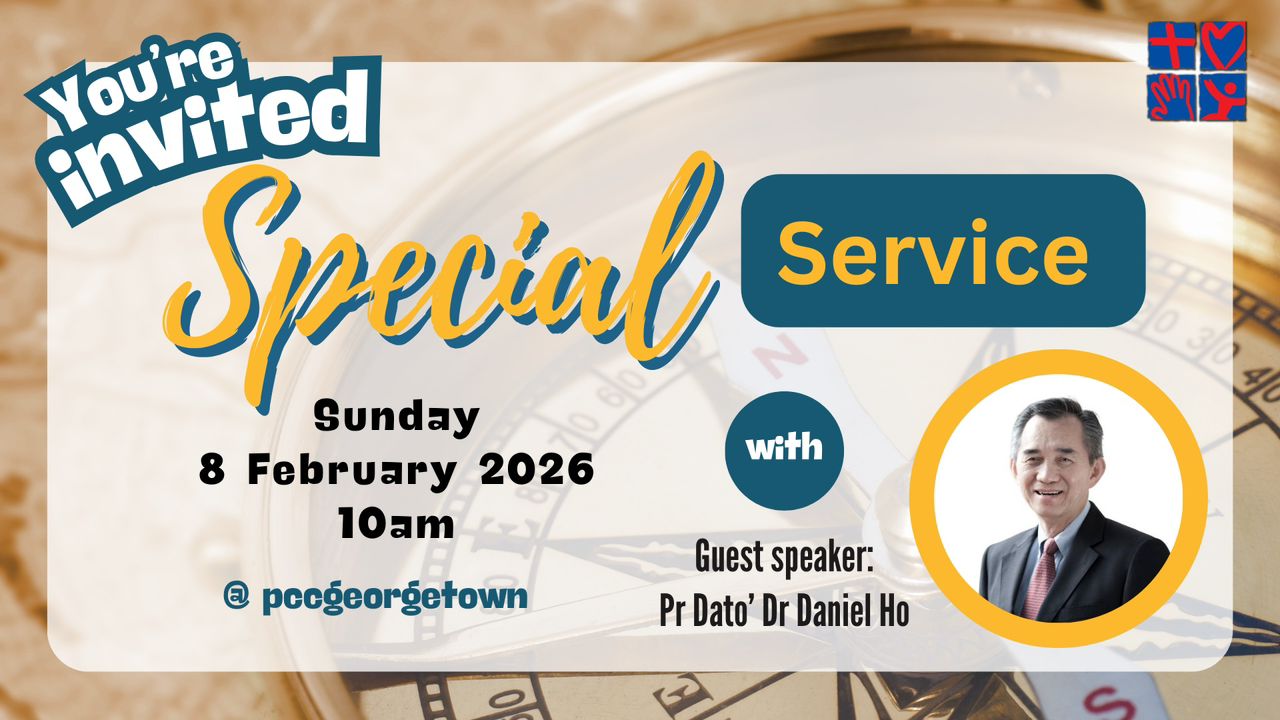 You're invited

Special

Service

Sunday
8 February 2026
10am

@ pccgeorgetown

with

Guest speaker:
Pr Dato' Dr Daniel Ho